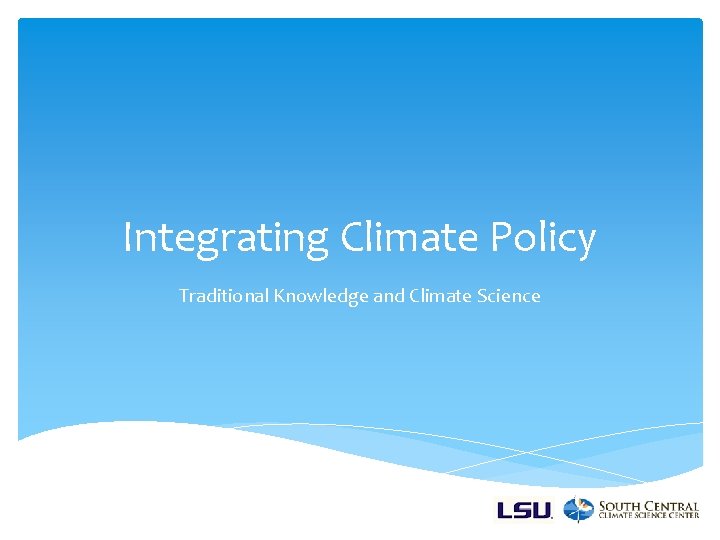 Integrating Climate Policy

Traditional Knowledge and Climate Science

LSU

SOUTH CENTRAL
CLIMATE SCIENCE CENTER